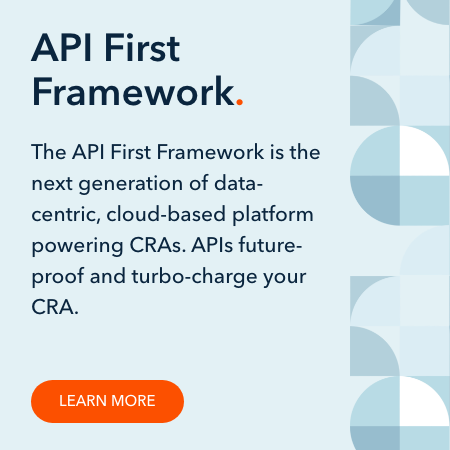 API First Framework.

The API First Framework is the next generation of data-centric, cloud-based platform powering CRAs. APIs future-proof and turbo-charge your CRA.

LEARN MORE